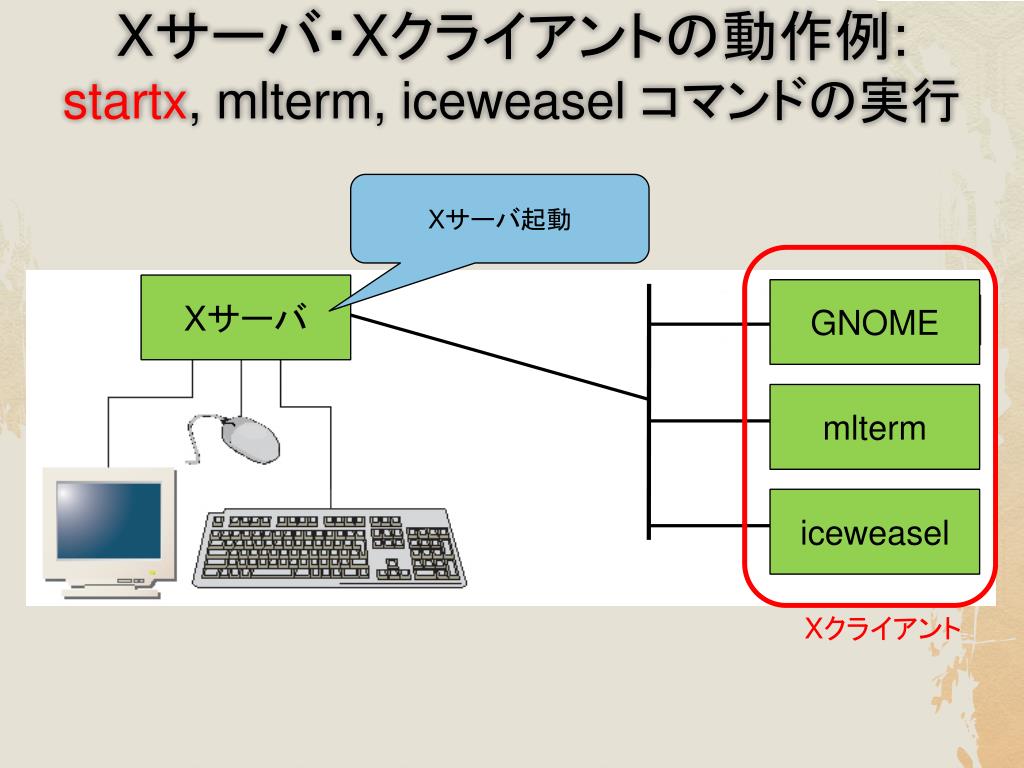 Xサーバ･Xクライアントの動作例:
startx, mlterm, iceweasel コマンドの実行

Xサーバ起動

Xサーバ

GNOME

mlterm

iceweasel

Xクライアント